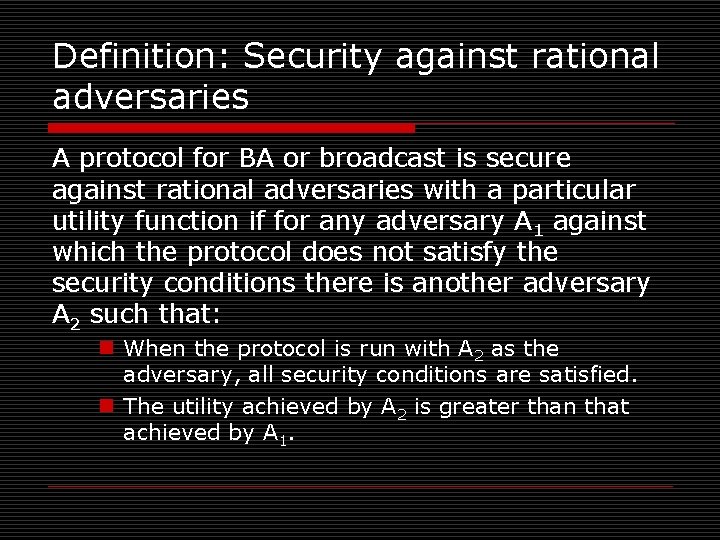 Definition: Security against rational adversaries

A protocol for BA or broadcast is secure against rational adversaries with a particular utility function if for any adversary $A_1$ against which the protocol does not satisfy the security conditions there is another adversary $A_2$ such that:

When the protocol is run with $A_2$ as the adversary, all security conditions are satisfied.

The utility achieved by $A_2$ is greater than that achieved by $A_1$.